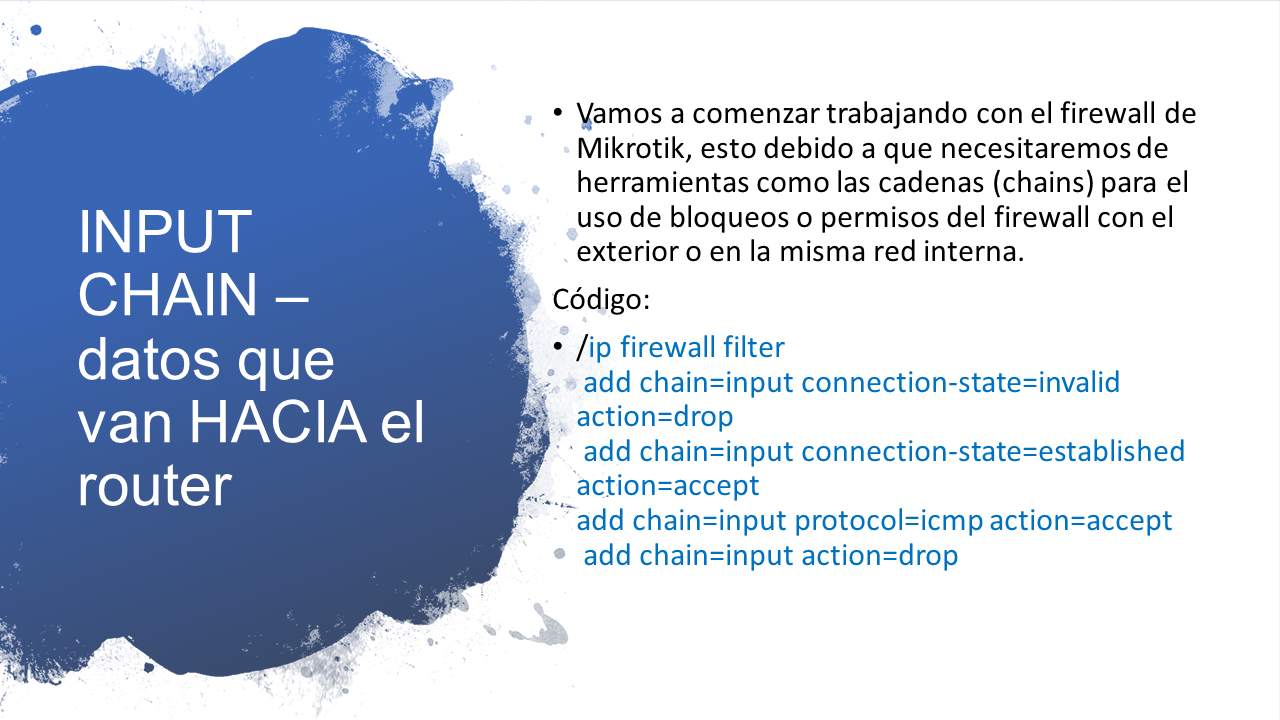 INPUT CHAIN – datos que van HACIA el router

• Vamos a comenzar trabajando con el firewall de Mikrotik, esto debido a que necesitaremos de herramientas como las cadenas (chains) para el uso de bloqueos o permisos del firewall con el exterior o en la misma red interna.

Código:

• /ip firewall filter
add chain=input connection-state=invalid action=drop
add chain=input connection-state=established action=accept
add chain=input protocol=icmp action=accept
add chain=input action=drop